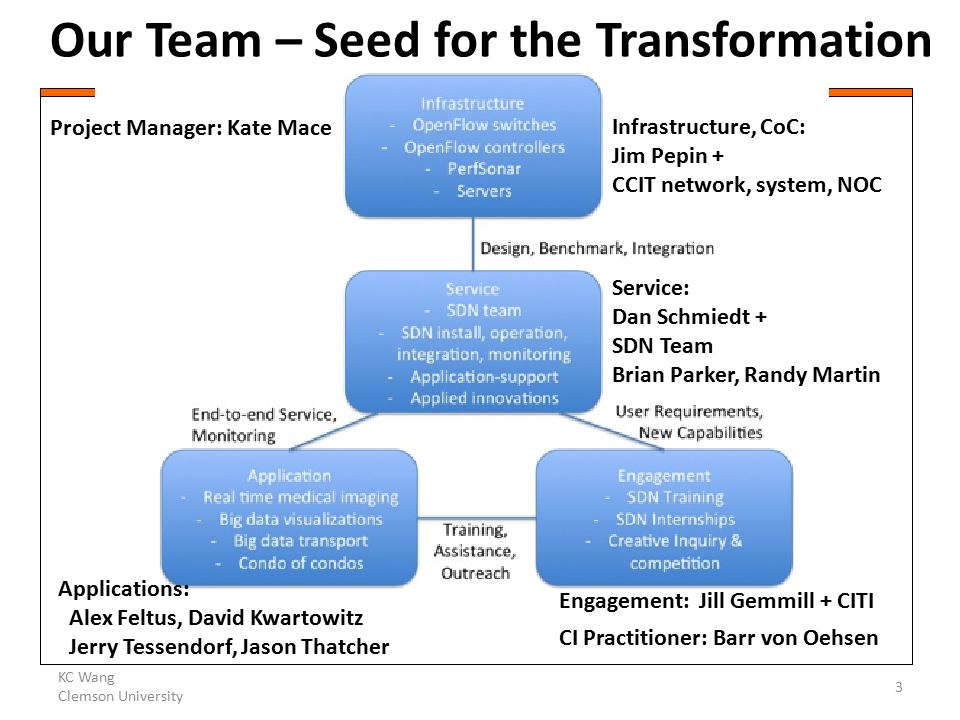 Our Team – Seed for the Transformation

Project Manager: Kate Mace

Infrastructure
- OpenFlow switches
- OpenFlow controllers
- PerfSonar
- Servers

Infrastructure, CoC:
Jim Pepin +
CCIT network, system, NOC

Design, Benchmark, Integration

Service
- SDN team
- SDN install, operation, integration, monitoring
- Application-support
- Applied innovations

Service:
Dan Schmiedt +
SDN Team
Brian Parker, Randy Martin

End-to-end Service, Monitoring

User Requirements, New Capabilities

Application
- Real time medical imaging
- Big data visualizations
- Big data transport
- Condo of condos

Training, Assistance, Outreach

Engagement
- SDN Training
- SDN Internships
- Creative Inquiry & competition

Applications:
Alex Feltus, David Kwartowitz
Jerry Tessendorf, Jason Thatcher

Engagement: Jill Gemmill + CITI

CI Practitioner: Barr von Oehsen

KC Wang
Clemson University

3